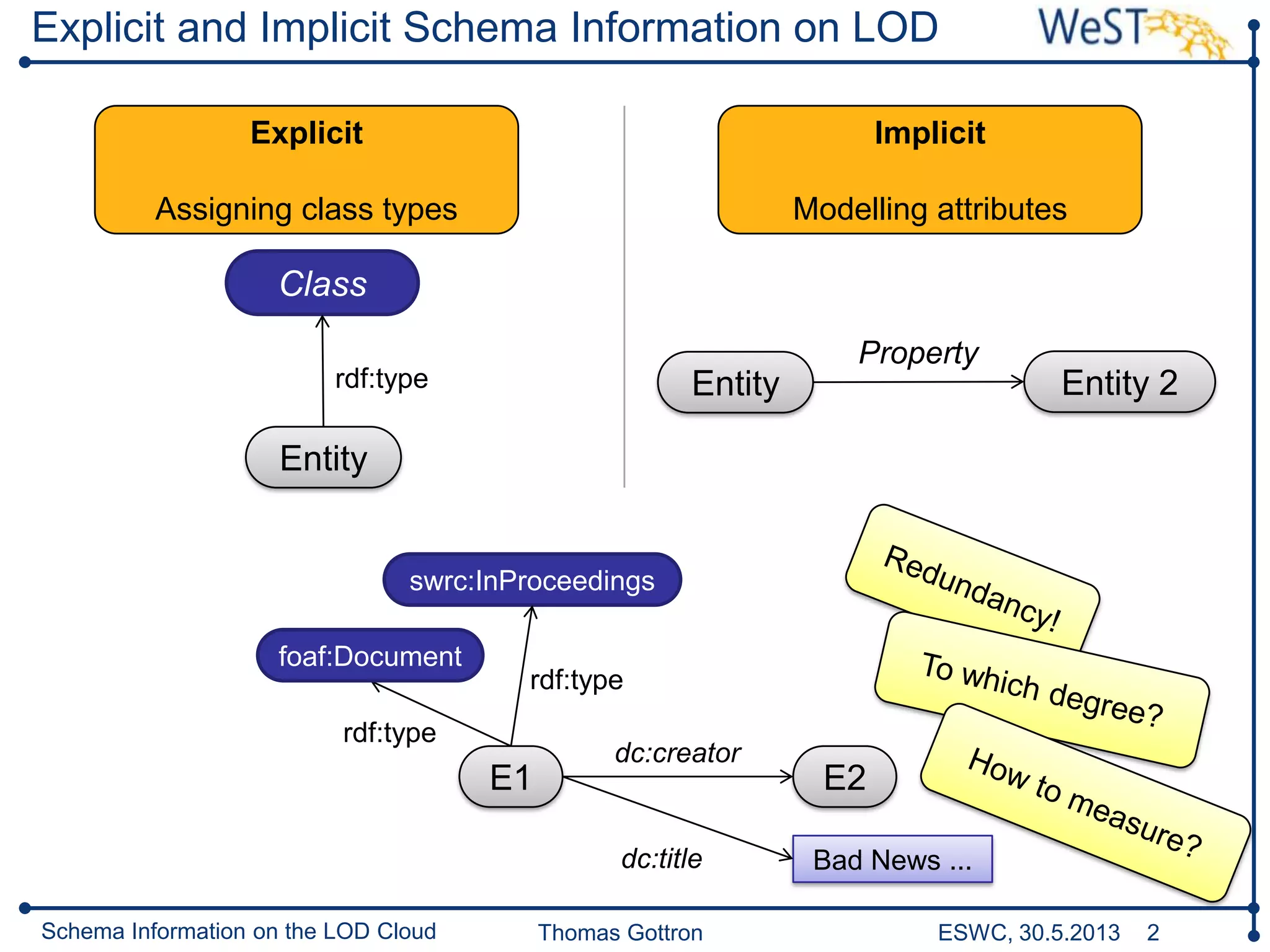 Explicit and Implicit Schema Information on LOD

WeST

Explicit

Assigning class types

Class

rdf:type

Entity

Implicit

Modelling attributes

Entity

Property

Entity 2

swrc:InProceedings

foaf:Document

rdf:type

rdf:type

E1

dc:creator

E2

dc:title

Bad News ...

Redundancy!

To which degree?

How to measure?

Schema Information on the LOD Cloud

Thomas Gottron

ESWC, 30.5.2013 2